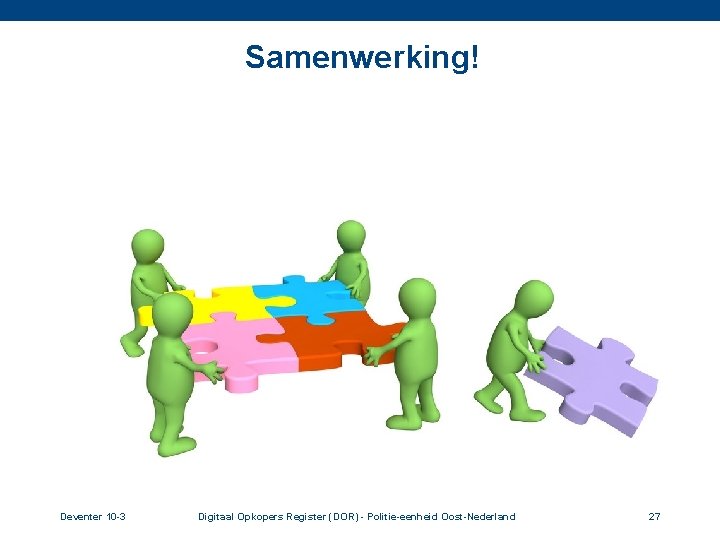 Samenwerking!

Deventer 10-3

Digitaal Opkopers Register (DOR) - Politie-eenheid Oost-Nederland

27